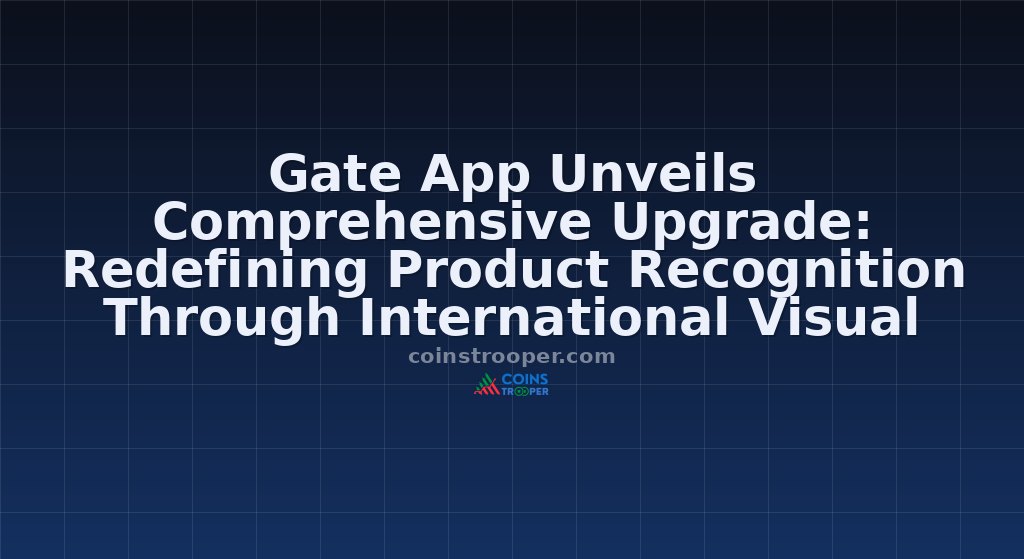 Gate App Unveils Comprehensive Upgrade: Redefining Product Recognition Through International Visual

coinstrooper.com

COINS TROOPER